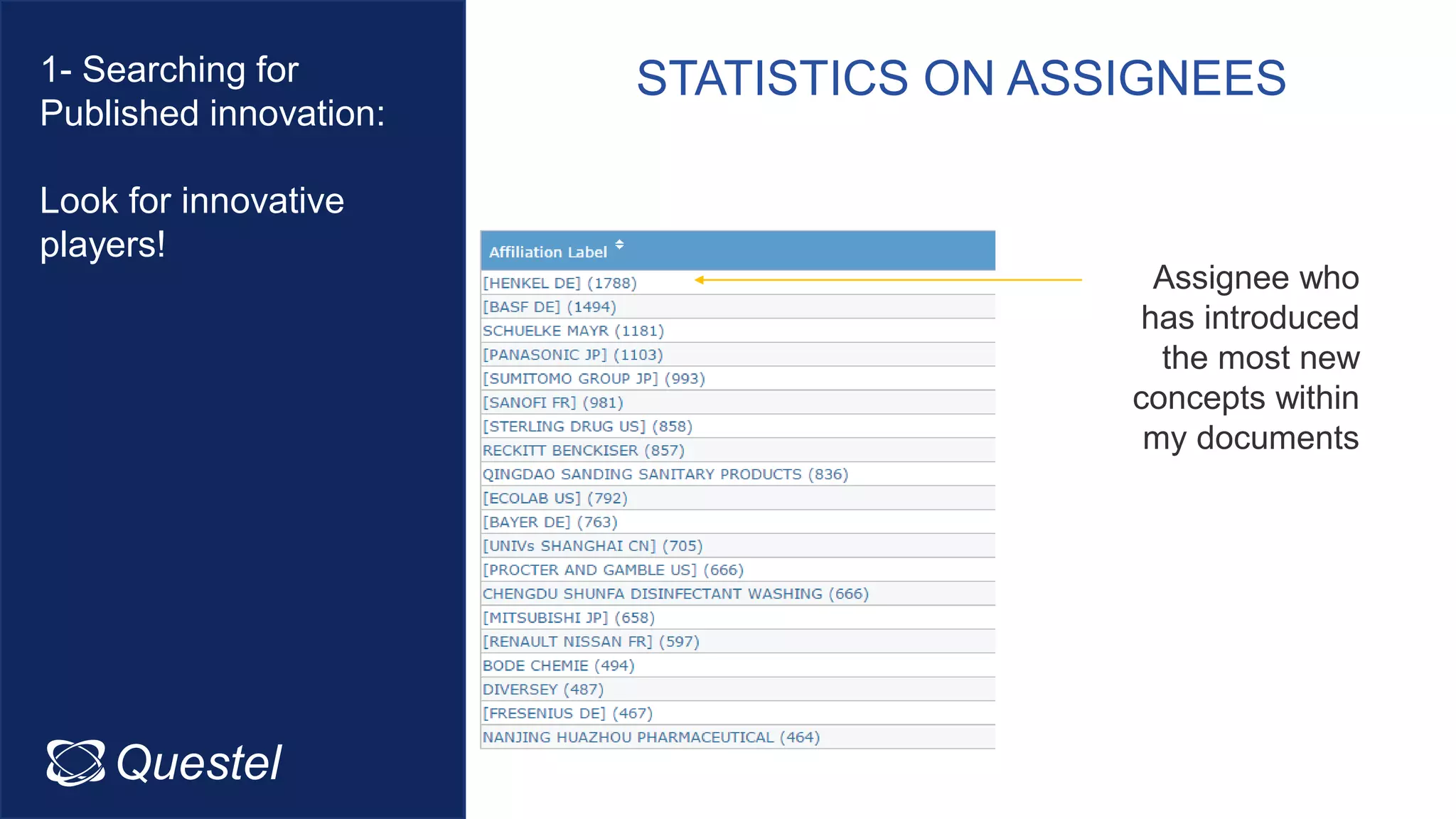 1- Searching for Published innovation:

Look for innovative players!

Questel

STATISTICS ON ASSIGNEES

| Affiliation Label |
|---|
| [HENKEL DE] (1788) |
| [BASF DE] (1494) |
| SCHUELKE MAYR (1181) |
| [PANASONIC JP] (1103) |
| [SUMITOMO GROUP JP] (993) |
| [SANOFI FR] (981) |
| [STERLING DRUG US] (858) |
| RECKITT BENCKISER (857) |
| QINGDAO SANDING SANITARY PRODUCTS (836) |
| [ECOLAB US] (792) |
| [BAYER DE] (763) |
| [UNIVs SHANGHAI CN] (705) |
| [PROCTER AND GAMBLE US] (666) |
| CHENGDU SHUNFA DISINFECTANT WASHING (666) |
| [MITSUBISHI JP] (658) |
| [RENAULT NISSAN FR] (597) |
| BODE CHEMIE (494) |
| DIVERSEY (487) |
| [FRESENIUS DE] (467) |
| NANJING HUAZHOU PHARMACEUTICAL (464) |

Assignee who has introduced the most new concepts within my documents